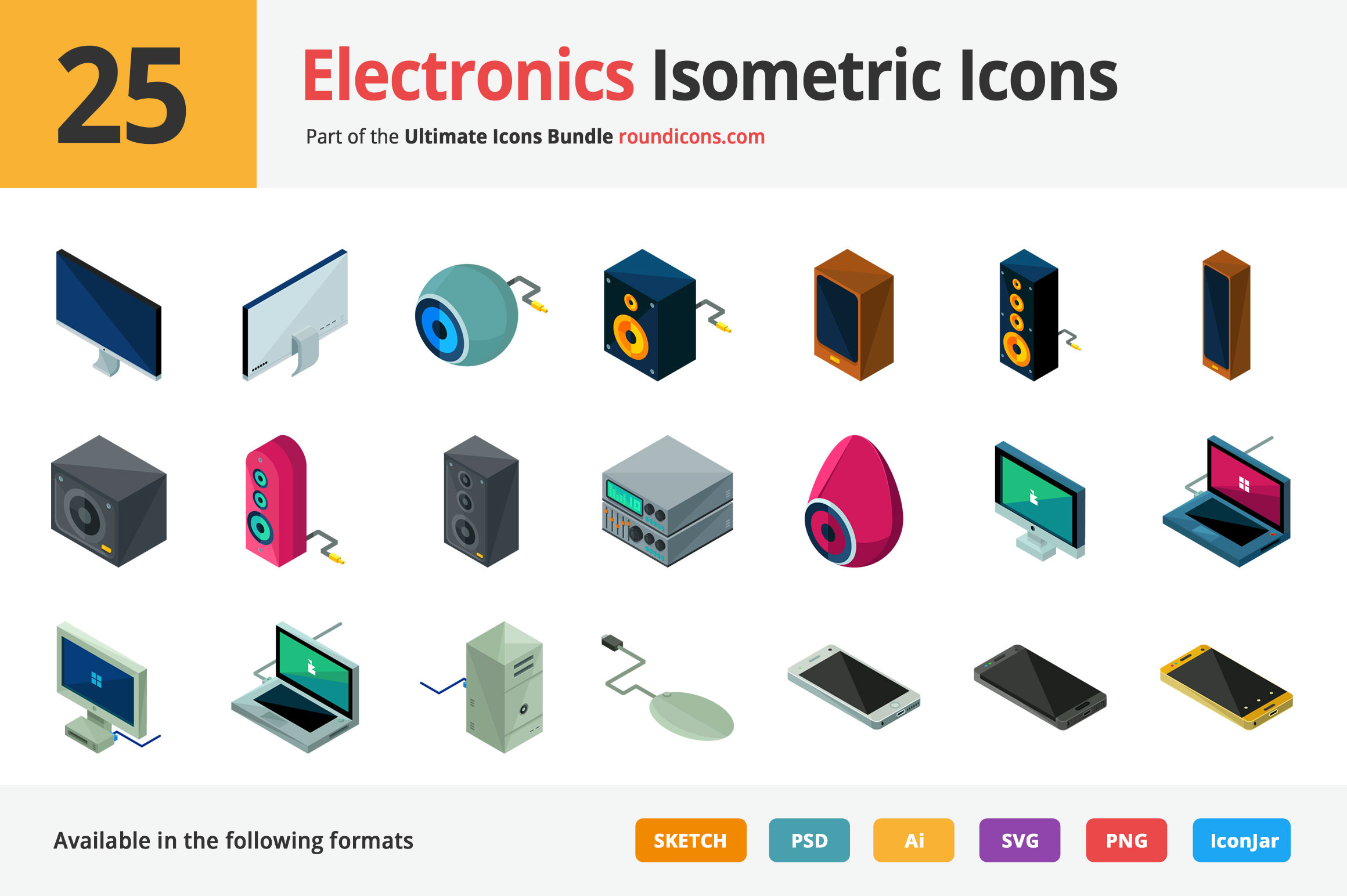 25

Electronics Isometric Icons

Part of the Ultimate Icons Bundle roundicons.com

Available in the following formats

SKETCH PSD Ai SVG PNG IconJar